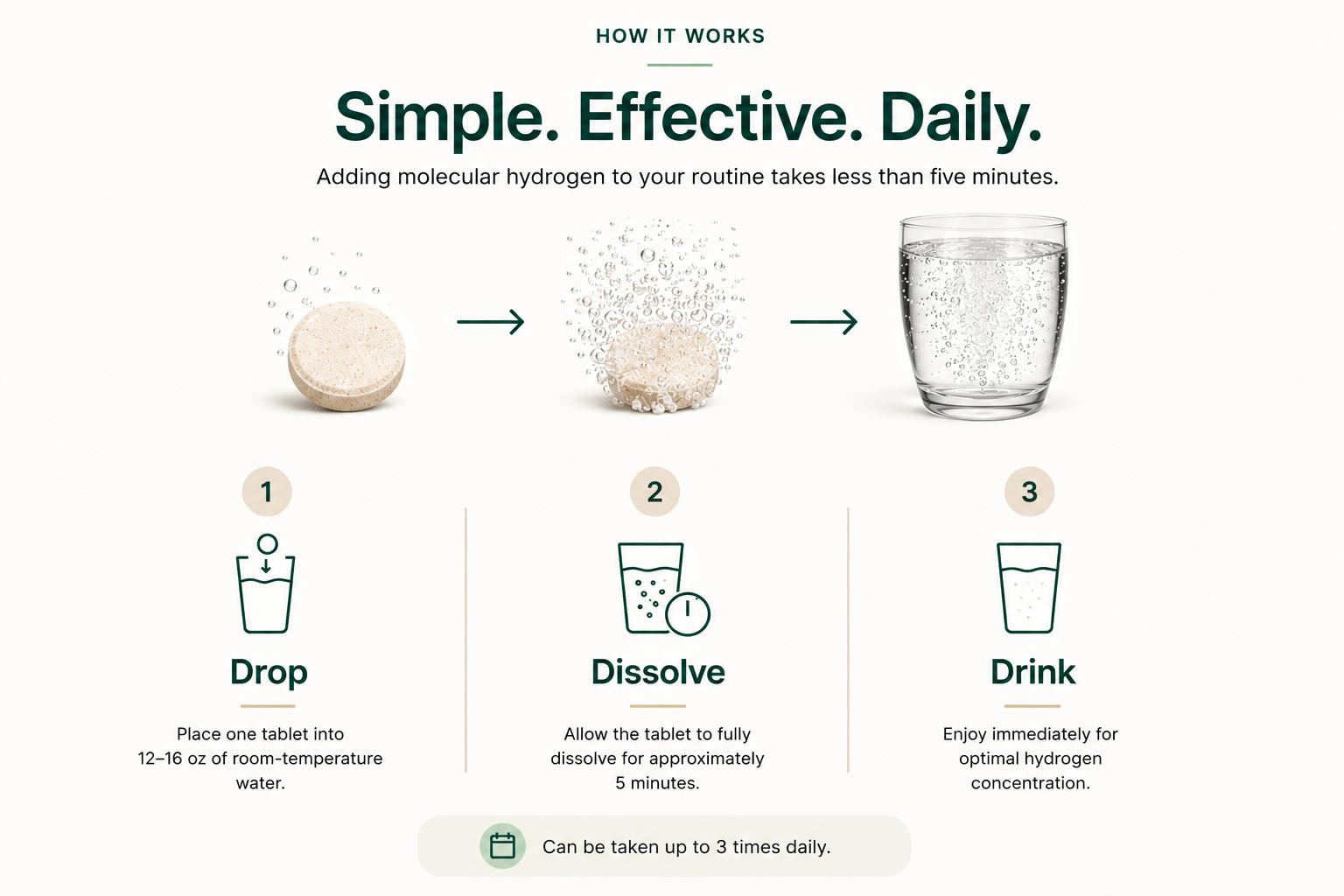 HOW IT WORKS

Simple. Effective. Daily.

Adding molecular hydrogen to your routine takes less than five minutes.

1

Drop

Place one tablet into 12–16 oz of room-temperature water.

2

Dissolve

Allow the tablet to fully dissolve for approximately 5 minutes.

3

Drink

Enjoy immediately for optimal hydrogen concentration.

Can be taken up to 3 times daily.